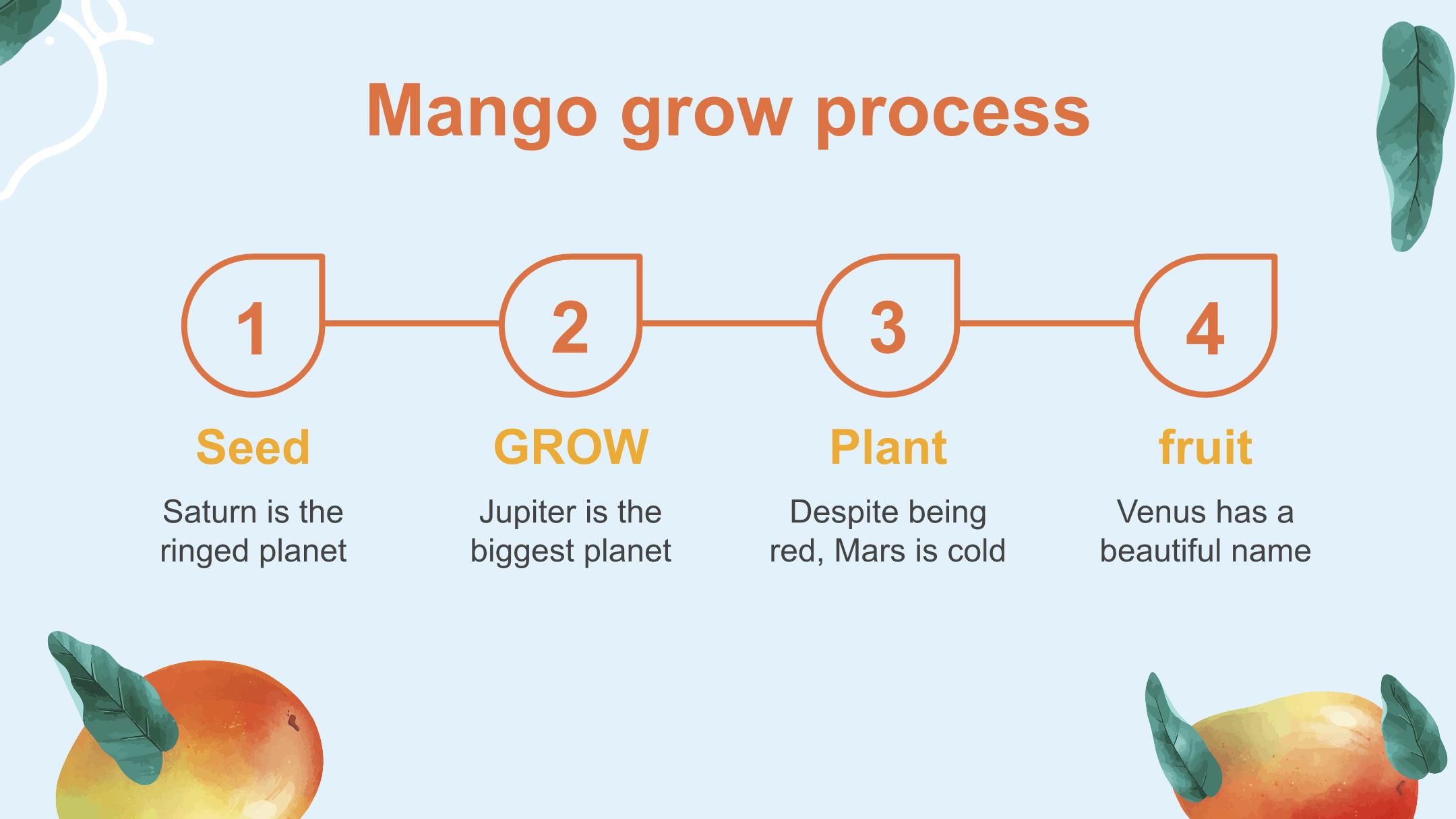 Mango grow process

1

Seed

Saturn is the ringed planet

2

GROW

Jupiter is the biggest planet

3

Plant

Despite being red, Mars is cold

4

fruit

Venus has a beautiful name